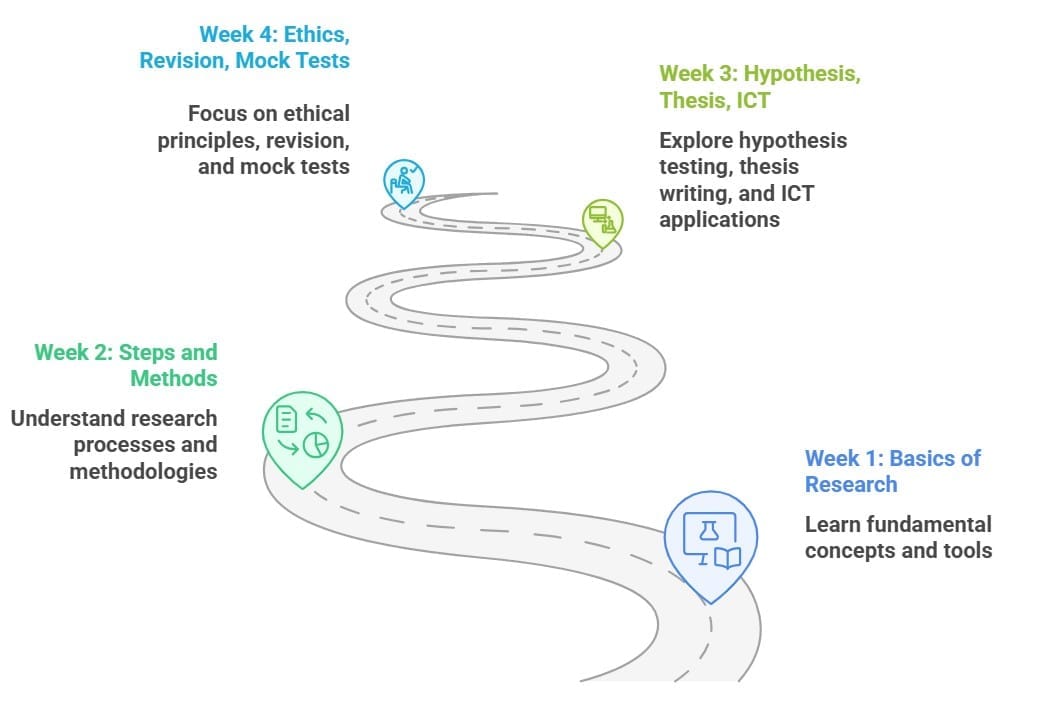 Week 4: Ethics, Revision, Mock Tests

Focus on ethical principles, revision, and mock tests

Week 3: Hypothesis, Thesis, ICT

Explore hypothesis testing, thesis writing, and ICT applications

Week 2: Steps and Methods

Understand research processes and methodologies

Week 1: Basics of Research

Learn fundamental concepts and tools